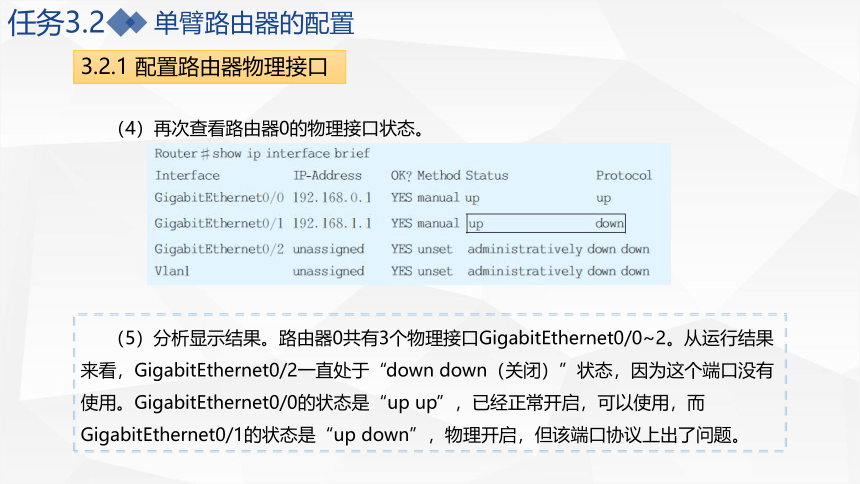 任务3.2 单臂路由器的配置

3.2.1 配置路由器物理接口

（4）再次查看路由器0的物理接口状态。

Router＃show ip interface brief

| Interface | IP-Address | OK? Method | Status | Protocol |
|---|---|---|---|---|
| GigabitEthernet0/0 | 192.168.0.1 | YES manual | up | up |
| GigabitEthernet0/1 | 192.168.1.1 | YES manual | up | down |
| GigabitEthernet0/2 | unassigned | YES unset | administratively down | down |
| Vlan1 | unassigned | YES unset | administratively down | down |

（5）分析显示结果。路由器0共有3个物理接口GigabitEthernet0/0~2。从运行结果来看，GigabitEthernet0/2一直处于“down down（关闭）”状态，因为这个端口没有使用。GigabitEthernet0/0的状态是“up up”，已经正常开启，可以使用，而GigabitEthernet0/1的状态是“up down”，物理开启，但该端口协议上出了问题。